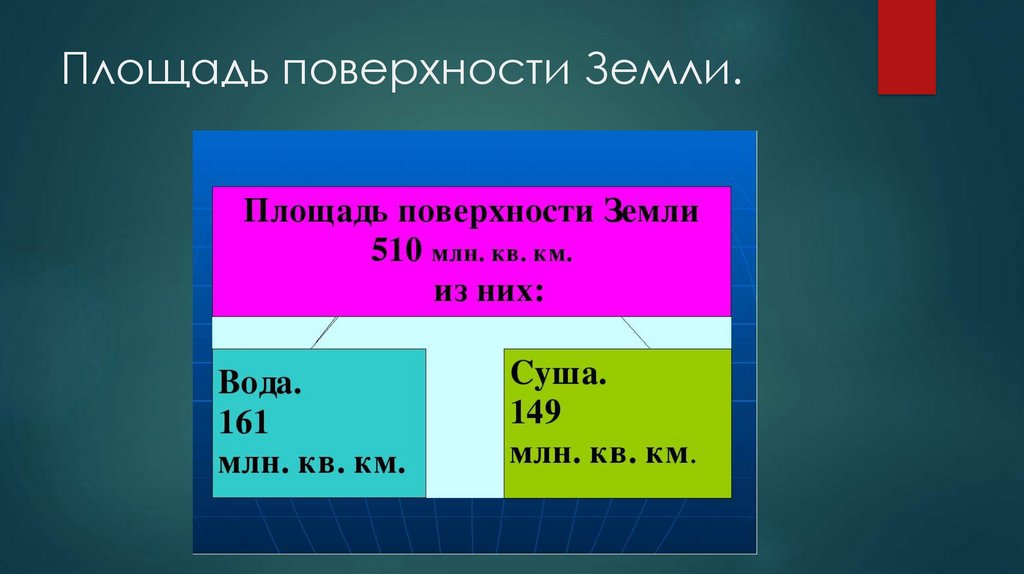 Площадь поверхности Земли.

Площадь поверхности Земли
510 млн. кв. км.
из них:

Вода.
161
млн. кв. км.

Суша.
149
млн. кв. км.